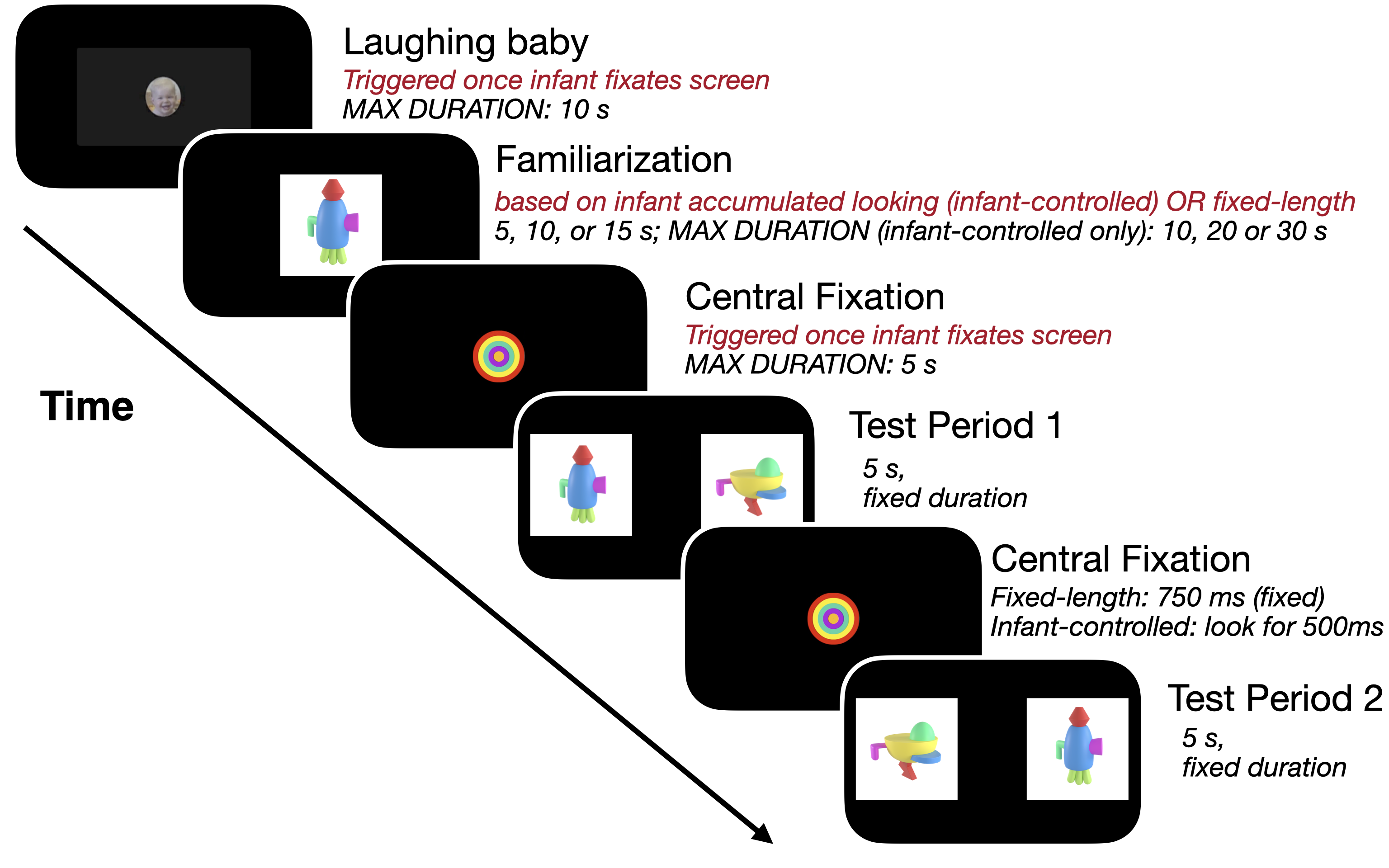 Laughing baby
Triggered once infant fixates screen
MAX DURATION: 10 s

Familiarization
based on infant accumulated looking (infant-controlled) OR fixed-length
5, 10, or 15 s; MAX DURATION (infant-controlled only): 10, 20 or 30 s

Central Fixation
Triggered once infant fixates screen
MAX DURATION: 5 s

Time

Test Period 1
5 s,
fixed duration

Central Fixation
Fixed-length: 750 ms (fixed)
Infant-controlled: look for 500ms

Test Period 2
5 s,
fixed duration